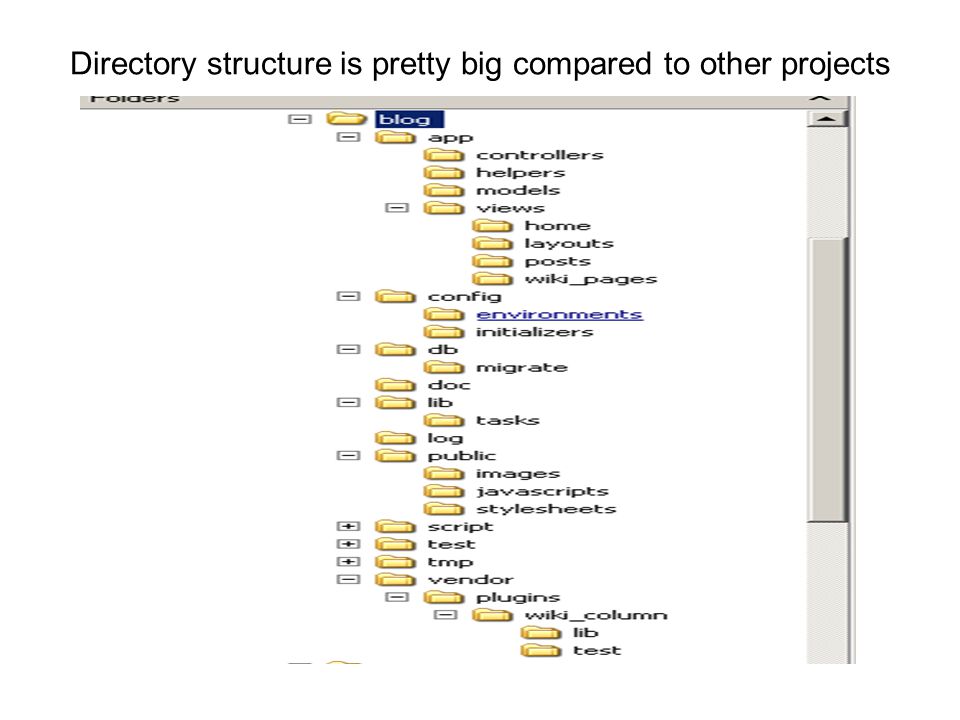 Directory structure is pretty big compared to other projects

Folders

blog
app
controllers
helpers
models
views
home
layouts
posts
wiki_pages
config
environments
initializers
db
migrate
doc
lib
tasks
log
public
images
javascripts
stylesheets
script
test
tmp
vendor
plugins
wiki_column
lib
test